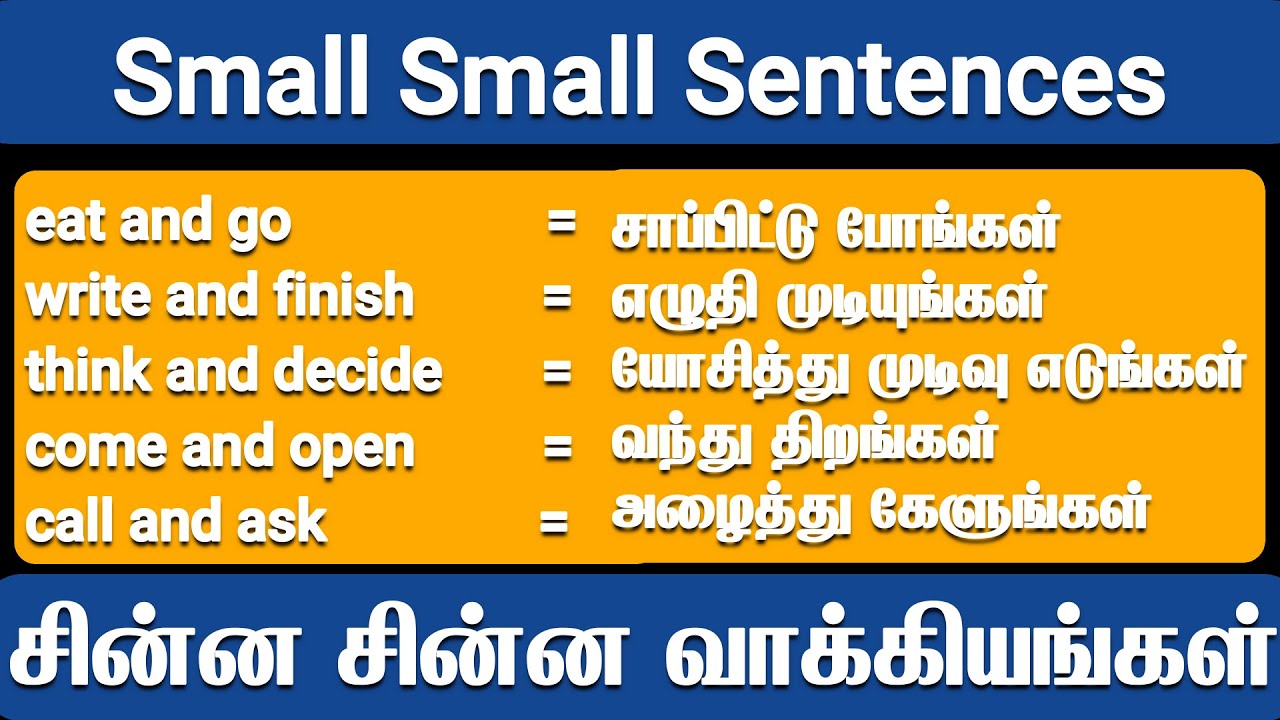 Small Small Sentences

eat and go = சாப்பிட்டு போங்கள்
write and finish = எழுதி முடியுங்கள்
think and decide = யோசித்து முடிவு எடுங்கள்
come and open = வந்து திறங்கள்
call and ask = அழைத்து கேளுங்கள்

சின்ன சின்ன வாக்கியங்கள்